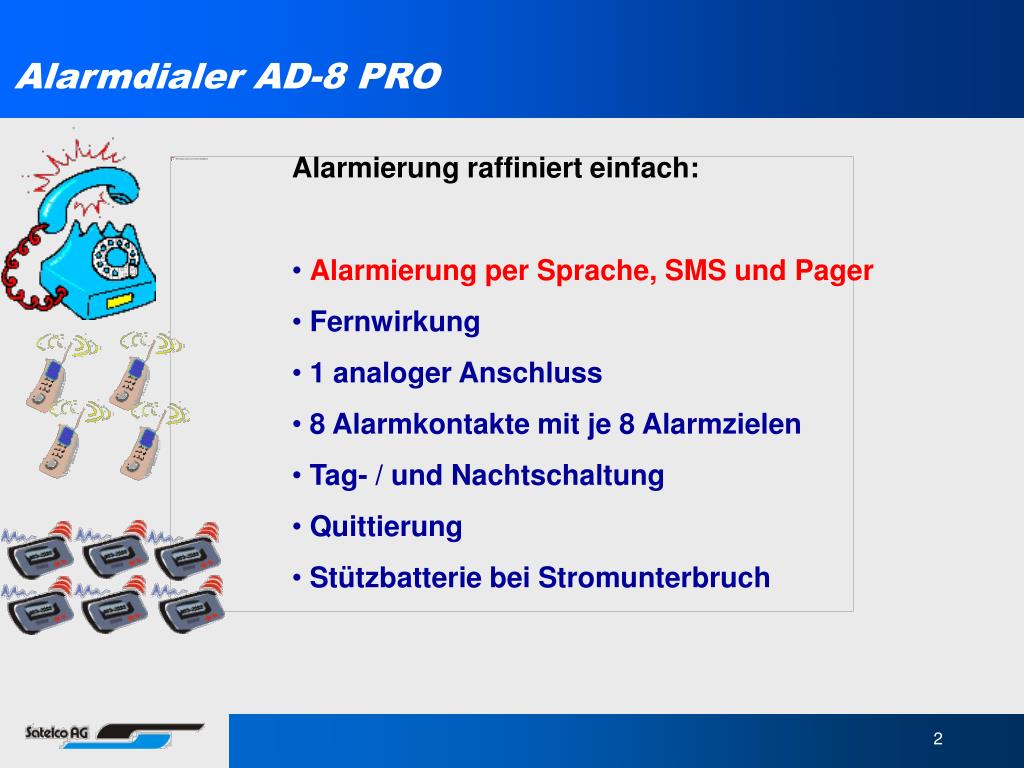 Alarmdialer AD-8 PRO

Alarmierung raffiniert einfach:

• Alarmierung per Sprache, SMS und Pager
• Fernwirkung
• 1 analoger Anschluss
• 8 Alarmkontakte mit je 8 Alarmzielen
• Tag- / und Nachtschaltung
• Quittierung
• Stützbatterie bei Stromunterbruch

Satelco AG

2